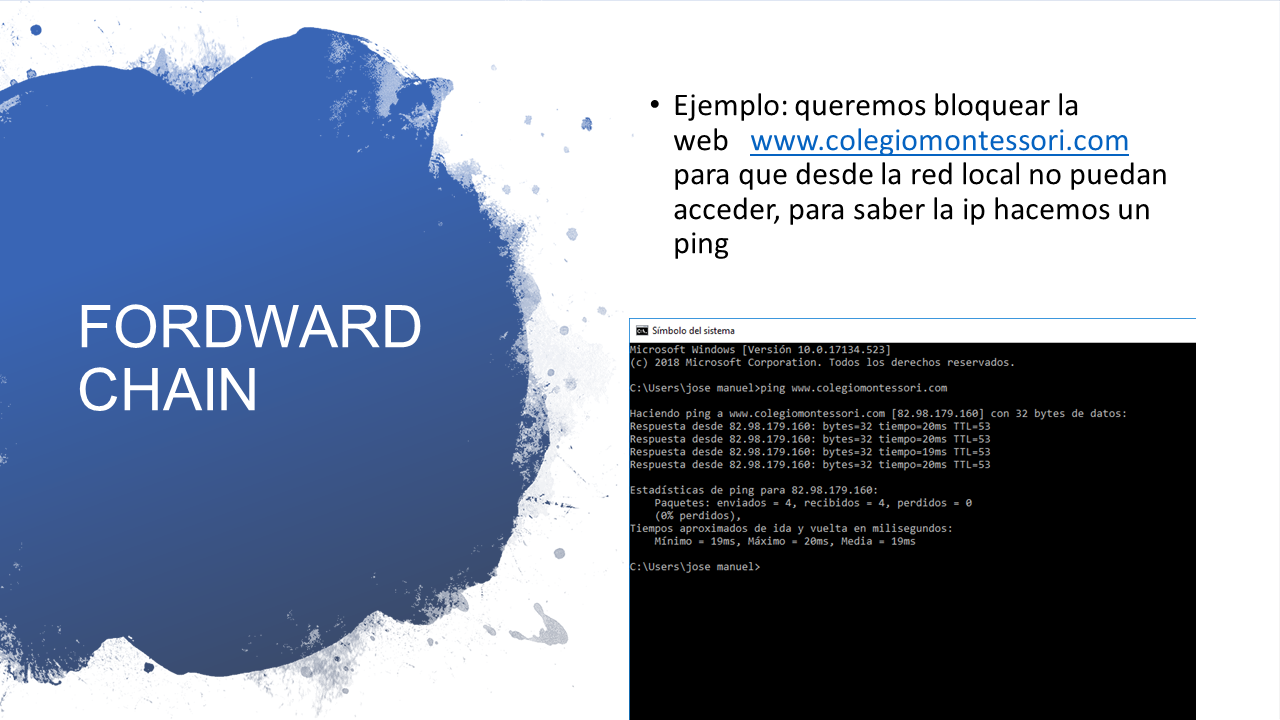 FORDWARD CHAIN

• Ejemplo: queremos bloquear la web www.colegiomontessori.com para que desde la red local no puedan acceder, para saber la ip hacemos un ping

Símbolo del sistema

Microsoft Windows [Versión 10.0.17134.523]
(c) 2018 Microsoft Corporation. Todos los derechos reservados.

C:\Users\jose manuel>ping www.colegiomontessori.com

Haciendo ping a www.colegiomontessori.com [82.98.179.160] con 32 bytes de datos:
Respuesta desde 82.98.179.160: bytes=32 tiempo=20ms TTL=53
Respuesta desde 82.98.179.160: bytes=32 tiempo=20ms TTL=53
Respuesta desde 82.98.179.160: bytes=32 tiempo=19ms TTL=53
Respuesta desde 82.98.179.160: bytes=32 tiempo=20ms TTL=53

Estadísticas de ping para 82.98.179.160:
Paquetes: enviados = 4, recibidos = 4, perdidos = 0
(0% perdidos),
Tiempos aproximados de ida y vuelta en milisegundos:
Mínimo = 19ms, Máximo = 20ms, Media = 19ms

C:\Users\jose manuel>